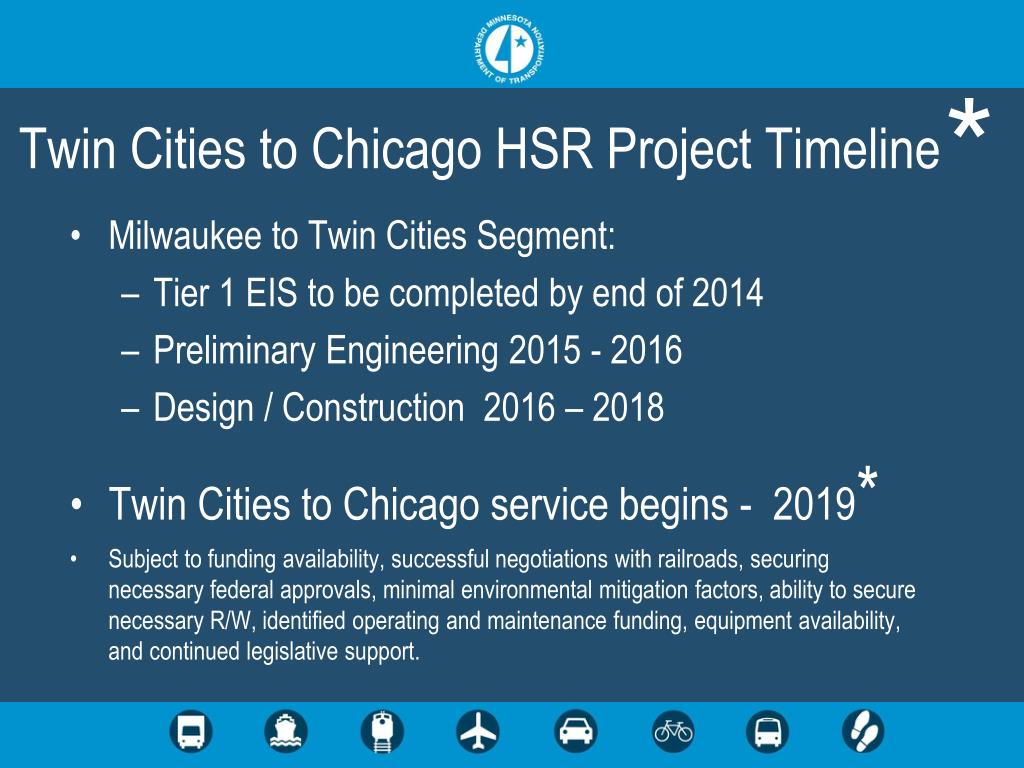 MINNESOTA DEPARTMENT OF TRANSPORTATION

Twin Cities to Chicago HSR Project Timeline*

• Milwaukee to Twin Cities Segment:
– Tier 1 EIS to be completed by end of 2014
– Preliminary Engineering 2015 - 2016
– Design / Construction 2016 – 2018

• Twin Cities to Chicago service begins - 2019*

• Subject to funding availability, successful negotiations with railroads, securing necessary federal approvals, minimal environmental mitigation factors, ability to secure necessary R/W, identified operating and maintenance funding, equipment availability, and continued legislative support.